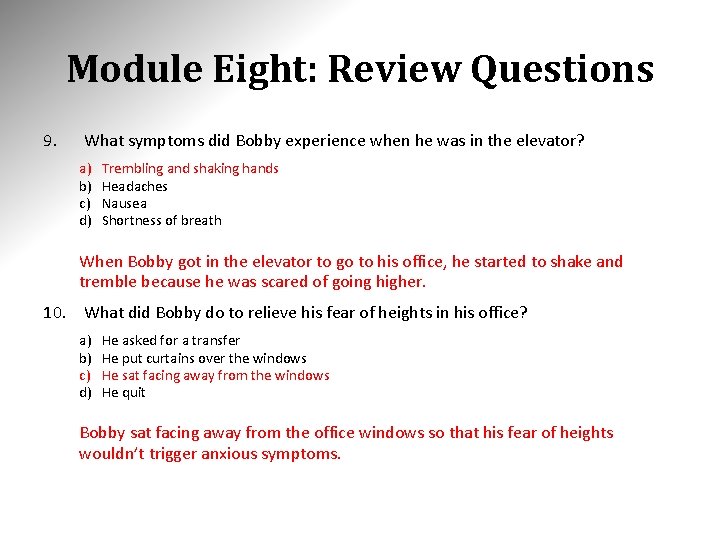 Module Eight: Review Questions

9. What symptoms did Bobby experience when he was in the elevator?

a) Trembling and shaking hands
b) Headaches
c) Nausea
d) Shortness of breath

When Bobby got in the elevator to go to his office, he started to shake and tremble because he was scared of going higher.

10. What did Bobby do to relieve his fear of heights in his office?

a) He asked for a transfer
b) He put curtains over the windows
c) He sat facing away from the windows
d) He quit

Bobby sat facing away from the office windows so that his fear of heights wouldn't trigger anxious symptoms.